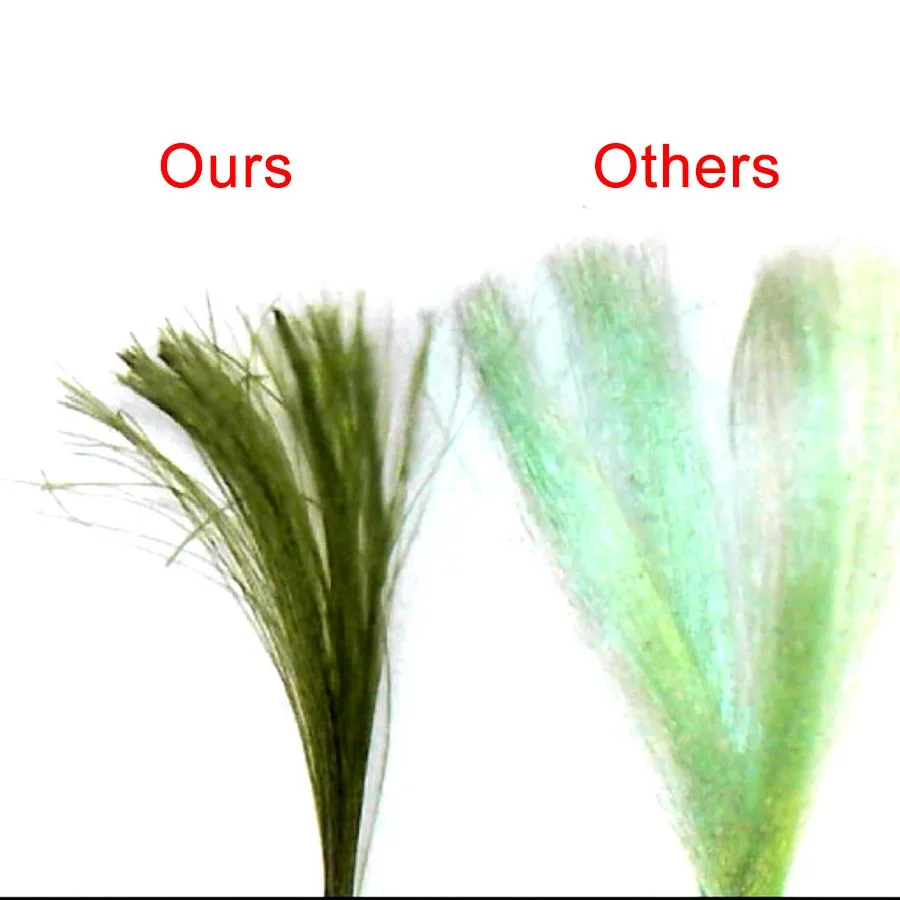 Ours

Others